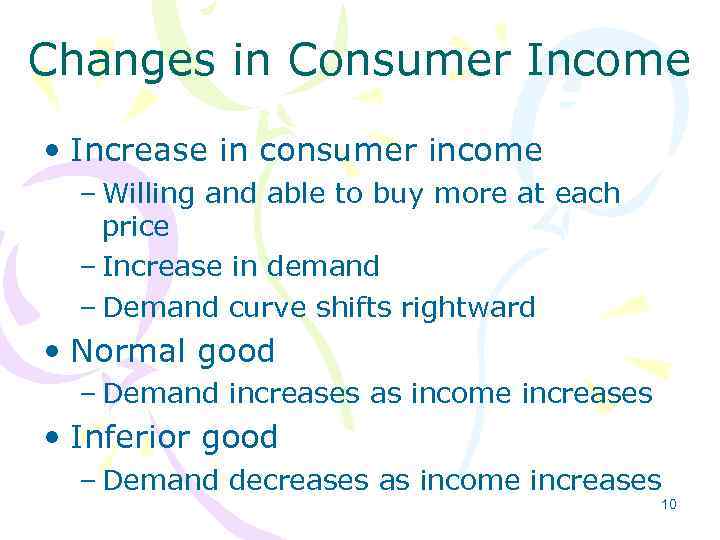 Changes in Consumer Income

• Increase in consumer income
– Willing and able to buy more at each price
– Increase in demand
– Demand curve shifts rightward
• Normal good
– Demand increases as income increases
• Inferior good
– Demand decreases as income increases

10